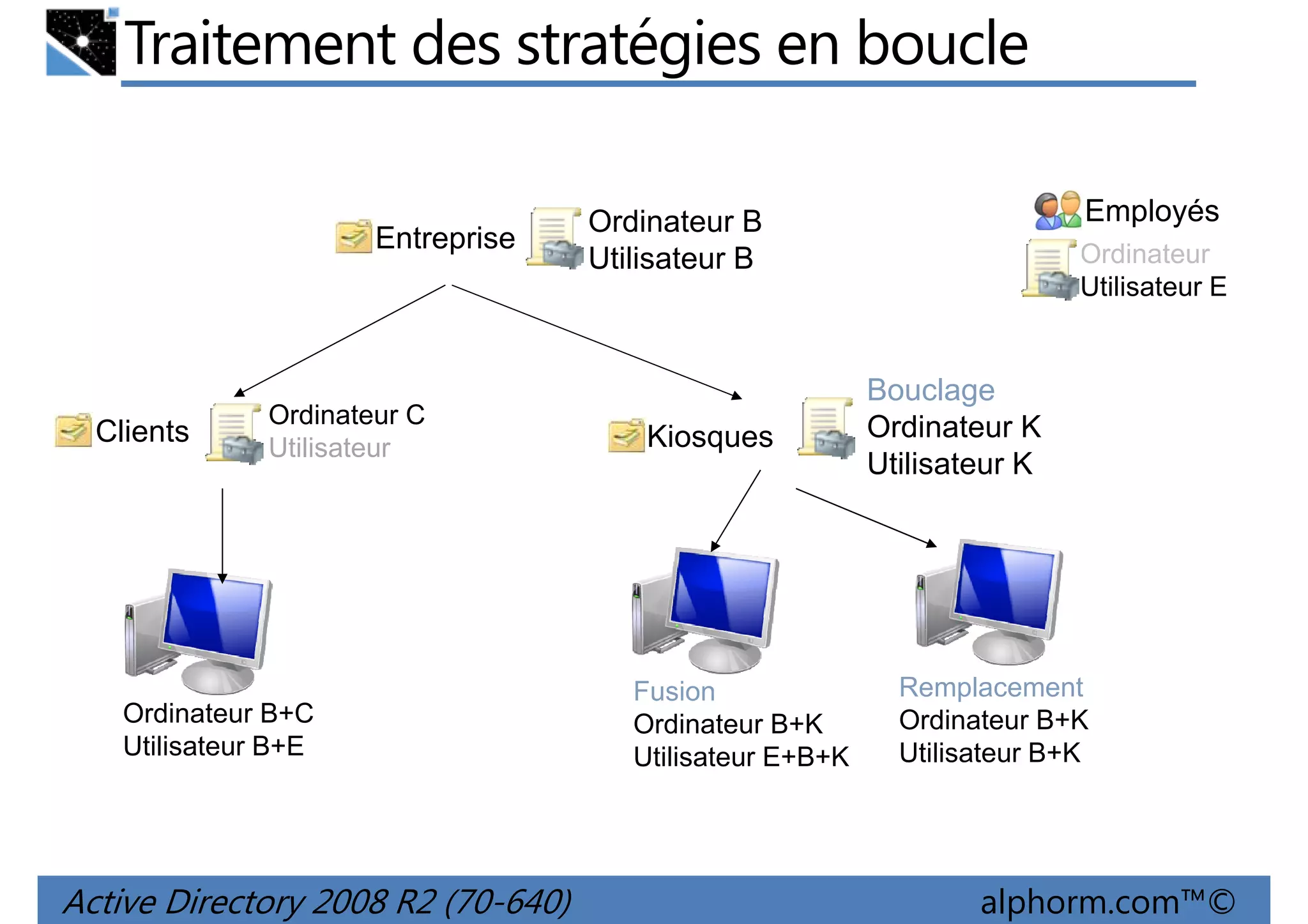 Traitement des stratégies en boucle

Entreprise
Ordinateur B
Utilisateur B

Employés
Ordinateur
Utilisateur E

Clients
Ordinateur C
Utilisateur

Kiosques
Bouclage
Ordinateur K
Utilisateur K

Ordinateur B+C
Utilisateur B+E

Fusion
Ordinateur B+K
Utilisateur E+B+K

Remplacement
Ordinateur B+K
Utilisateur B+K

Active Directory 2008 R2 (70-640)
alphorm.com™©